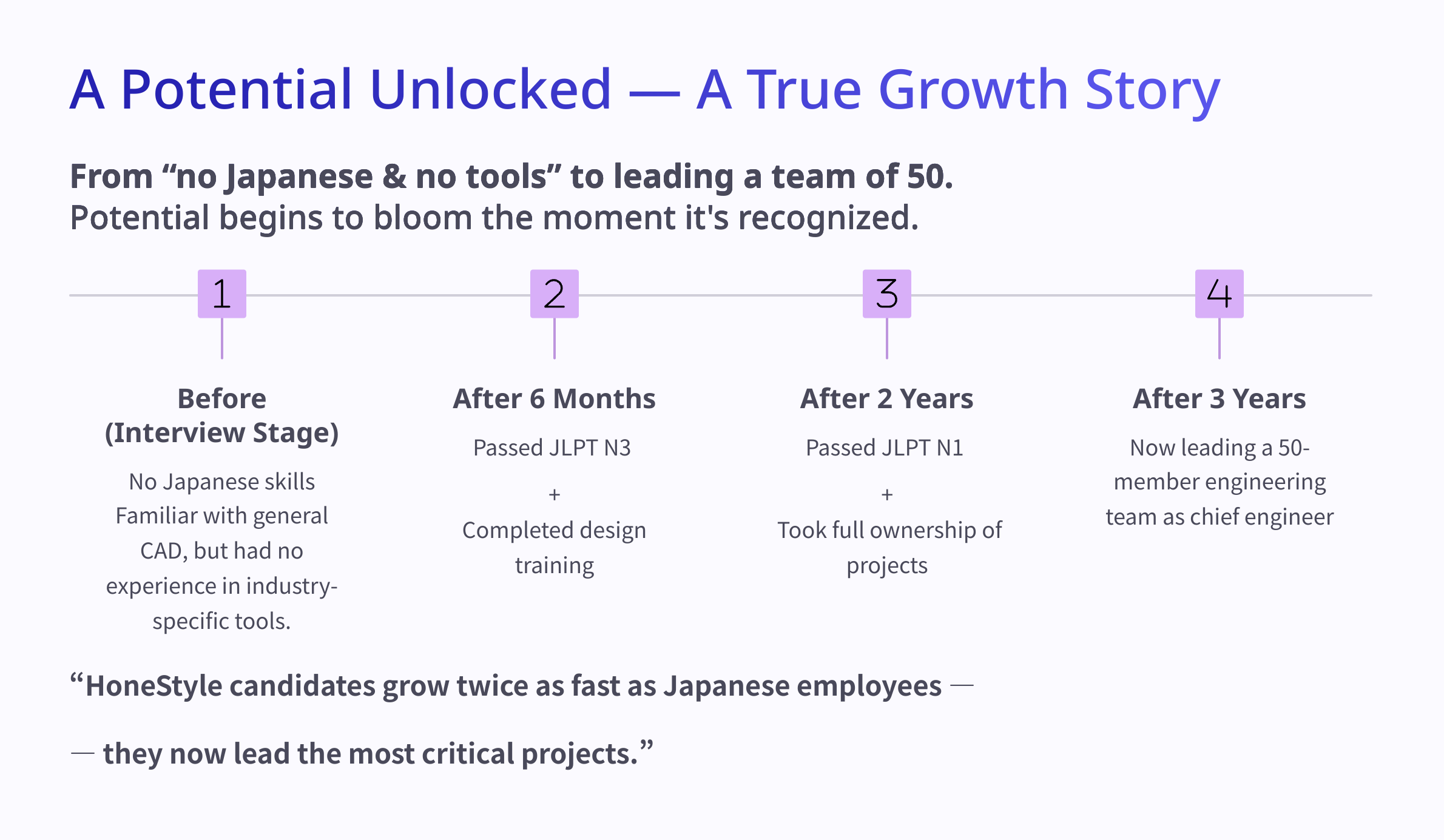 A Potential Unlocked — A True Growth Story

From “no Japanese & no tools” to leading a team of 50.
Potential begins to bloom the moment it's recognized.

1

Before (Interview Stage)

No Japanese skills
Familiar with general CAD, but had no experience in industry-specific tools.

2

After 6 Months

Passed JLPT N3

+

Completed design training

3

After 2 Years

Passed JLPT N1

+

Took full ownership of projects

4

After 3 Years

Now leading a 50-member engineering team as chief engineer

“HoneStyle candidates grow twice as fast as Japanese employees —

— they now lead the most critical projects.”